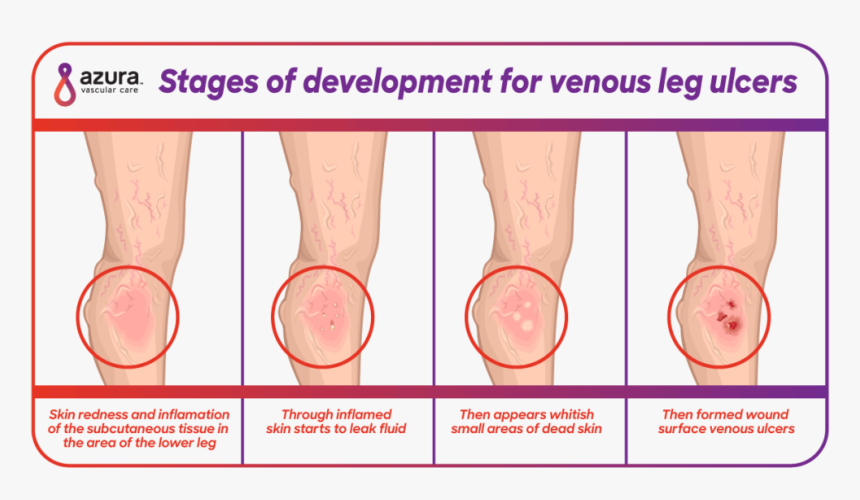 azura vascular care

Stages of development for venous leg ulcers

Skin redness and inflamation of the subcutaneous tissue in the area of the lower leg

Through inflamed skin starts to leak fluid

Then appears whitish small areas of dead skin

Then formed wound surface venous ulcers